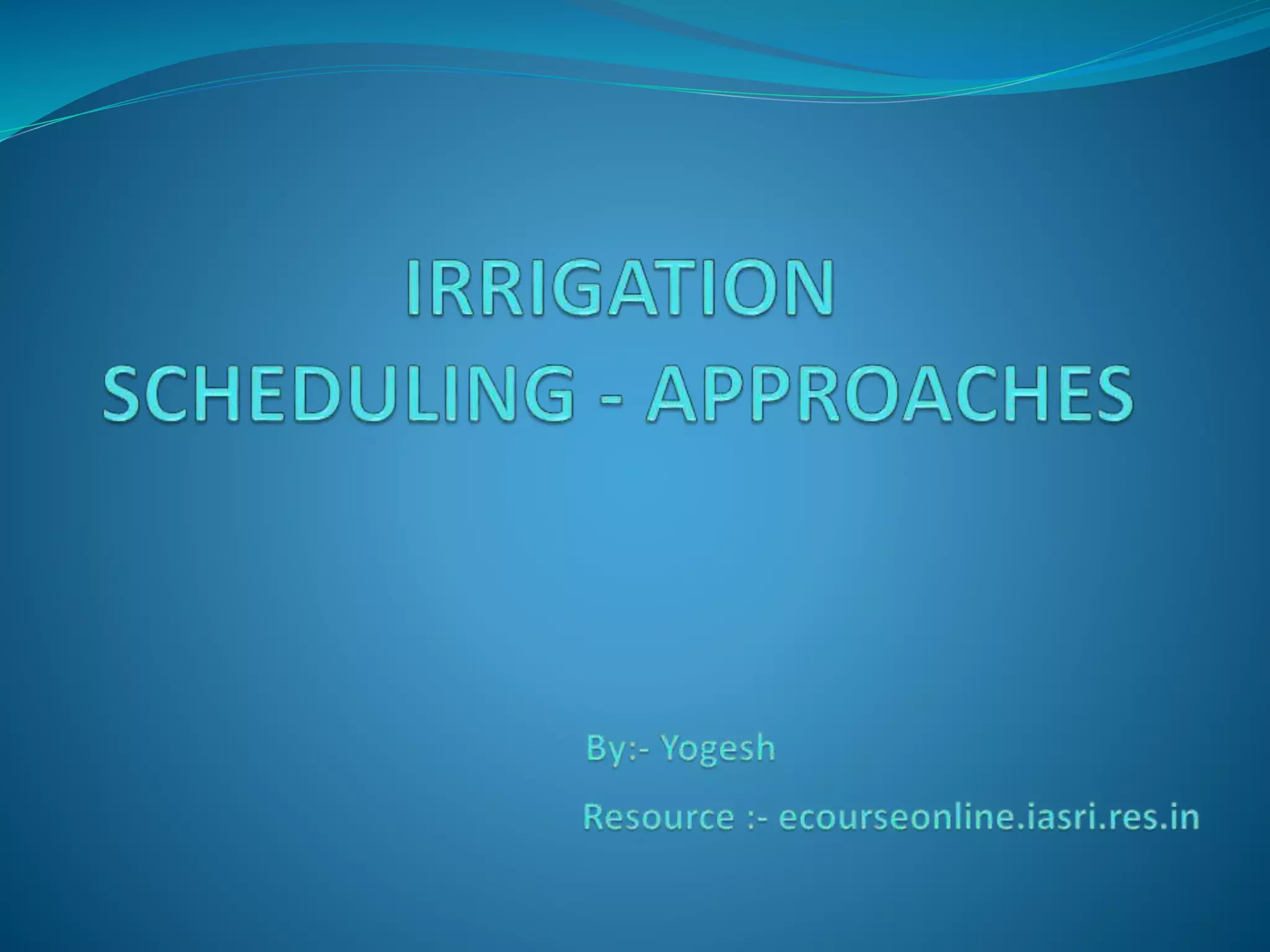 IRRIGATION
SCHEDULING - APPROACHES

By:- Yogesh

Resource :- ecourseonline.iasri.res.in